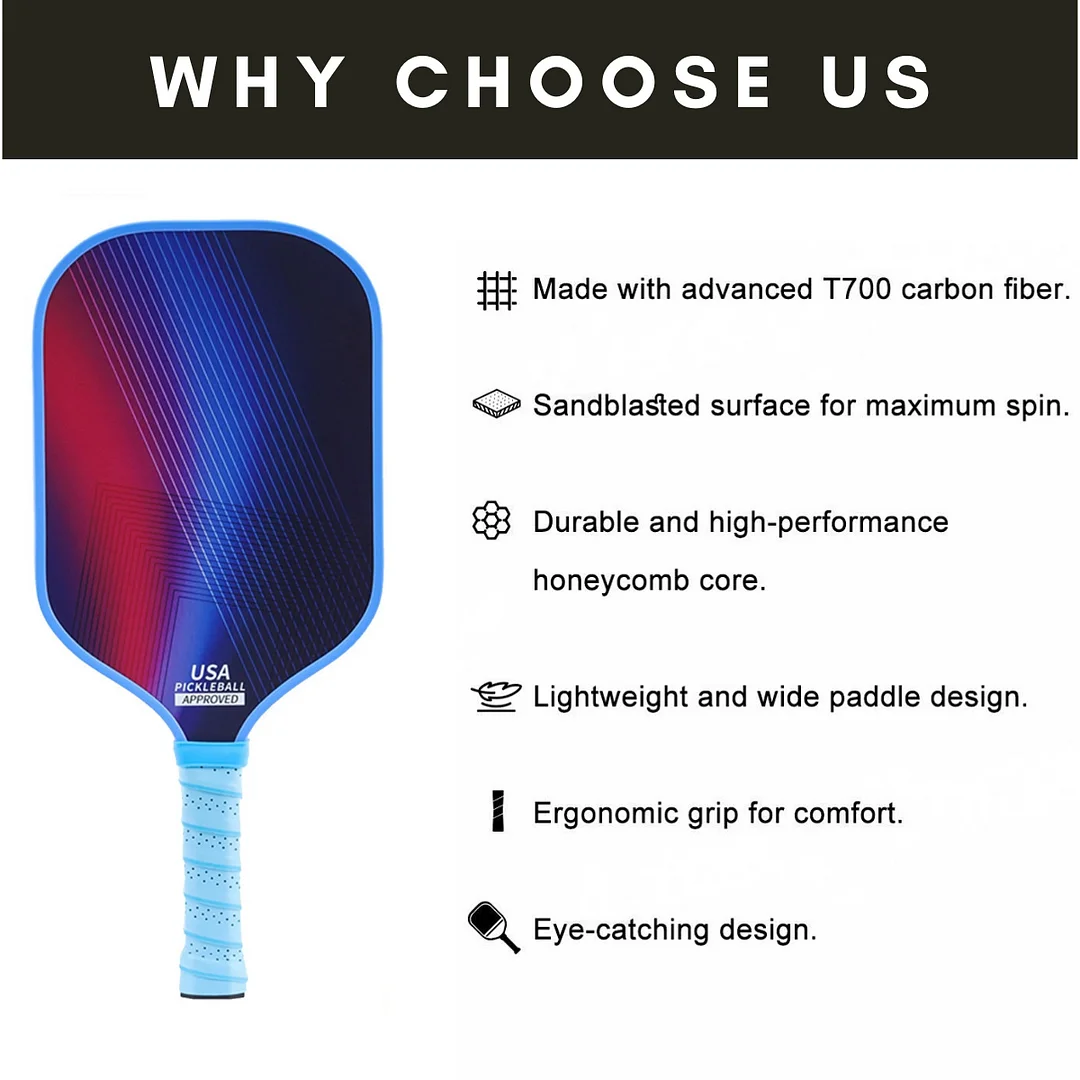 WHY CHOOSE US

USA PICKLEBALL APPROVED

Made with advanced T700 carbon fiber.

Sandblasted surface for maximum spin.

Durable and high-performance honeycomb core.

Lightweight and wide paddle design.

Ergonomic grip for comfort.

Eye-catching design.